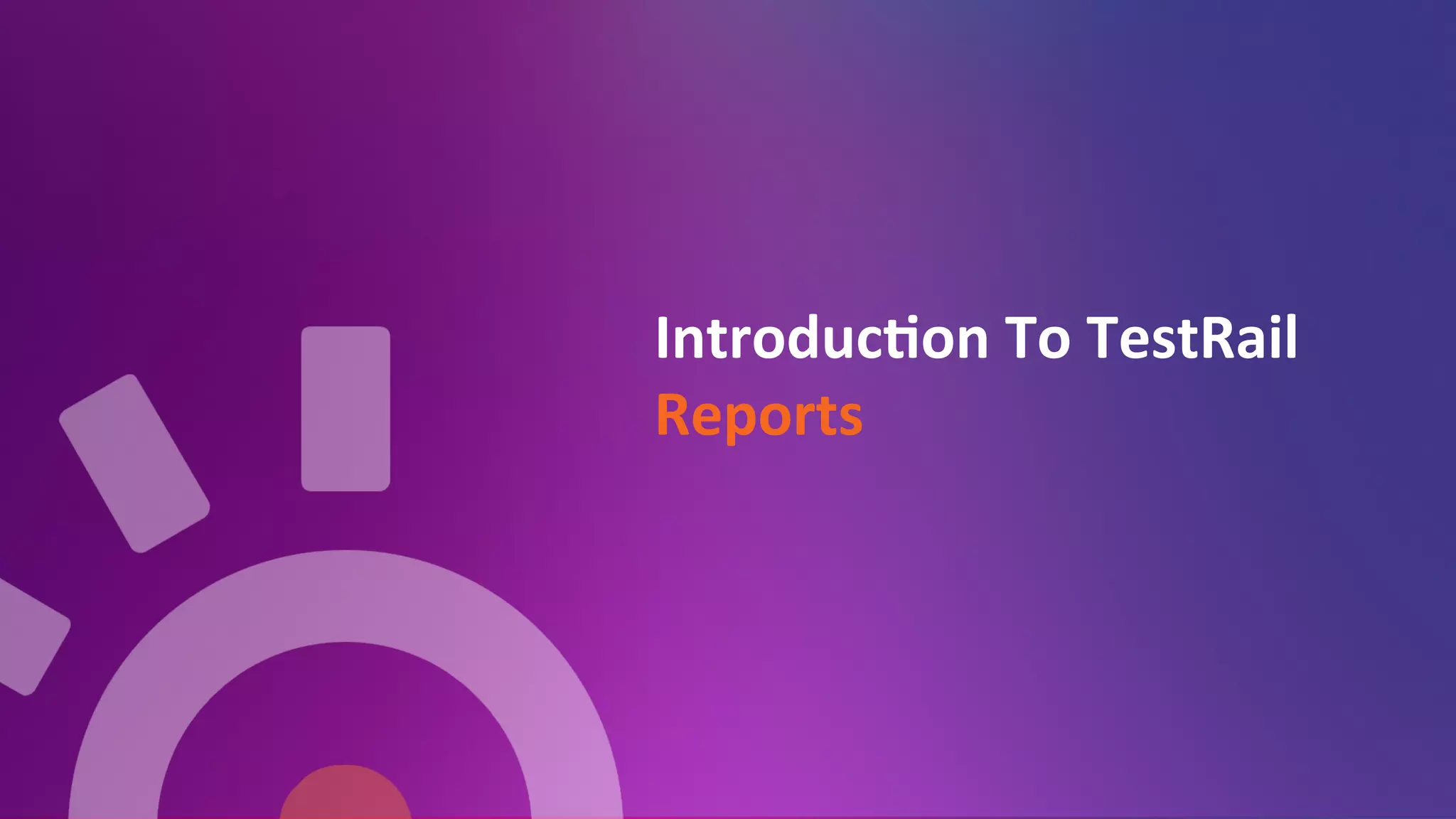 Introduction To TestRail
Reports